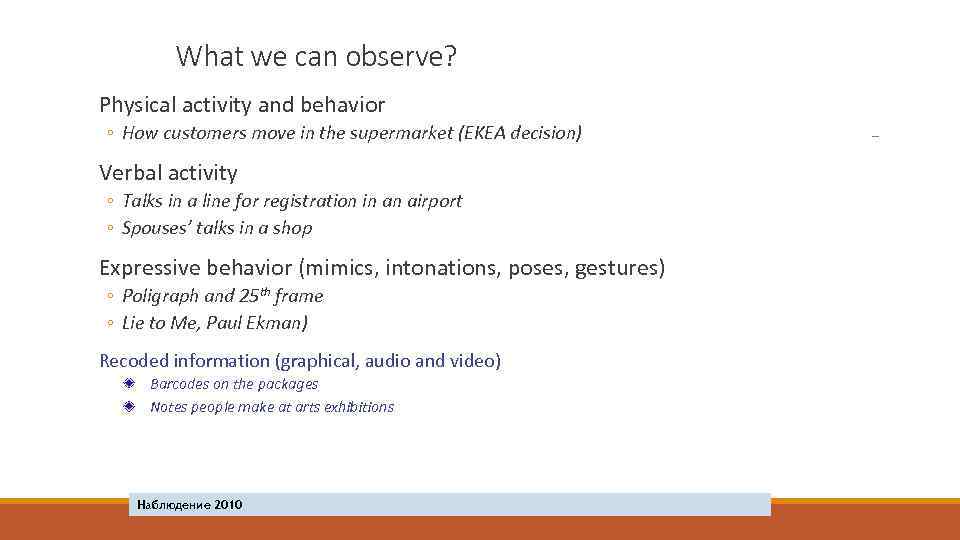 What we can observe?

Physical activity and behavior

◦ How customers move in the supermarket (EKEA decision)

Verbal activity

◦ Talks in a line for registration in an airport
◦ Spouses' talks in a shop

Expressive behavior (mimics, intonations, poses, gestures)

◦ Poligraph and 25$^{th}$ frame
◦ Lie to Me, Paul Ekman)

Recoded information (graphical, audio and video)

Barcodes on the packages
Notes people make at arts exhibitions

Наблюдение 2010